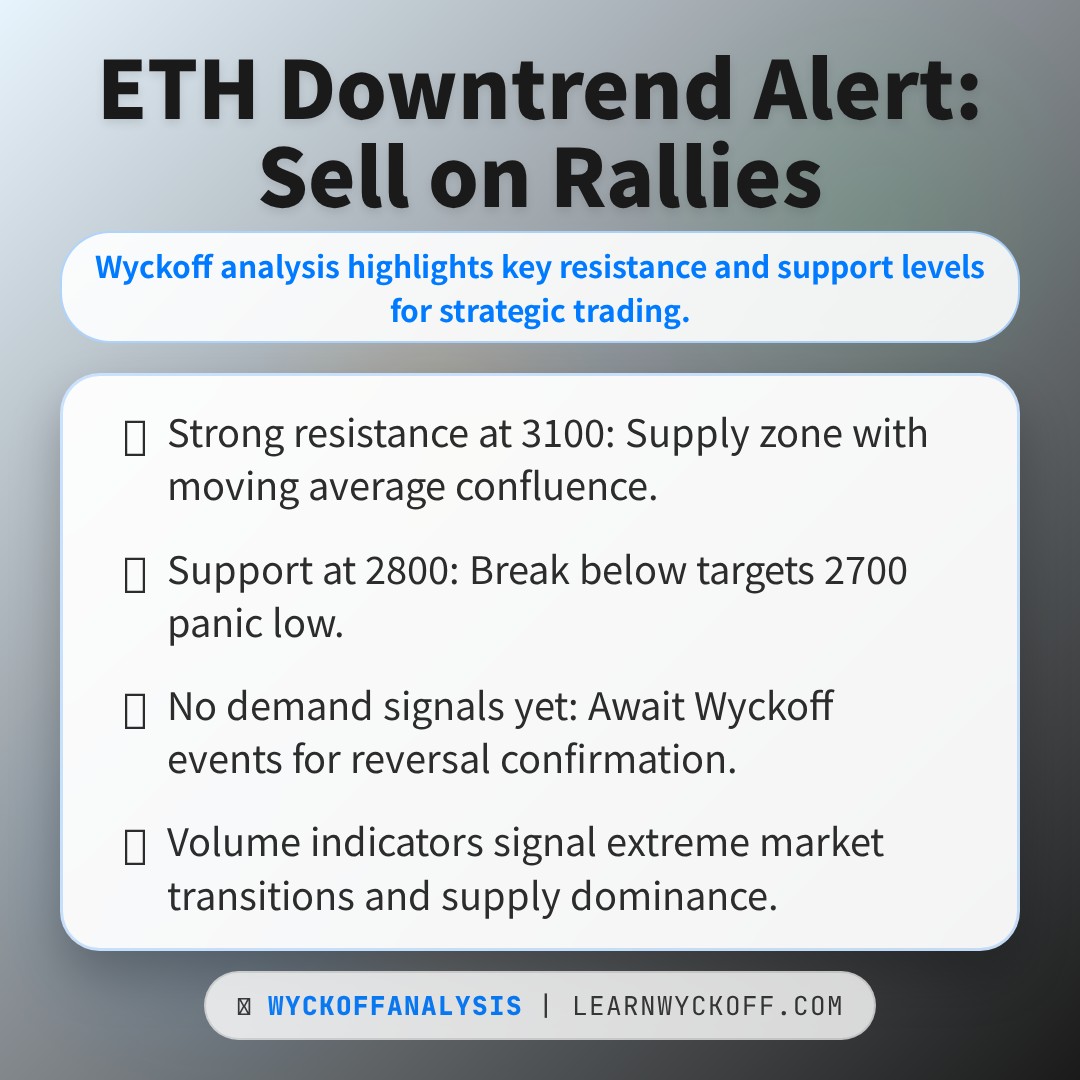 ETH Downtrend Alert: Sell on Rallies

Wyckoff analysis highlights key resistance and support levels for strategic trading.

Strong resistance at 3100: Supply zone with moving average confluence.

Support at 2800: Break below targets 2700 panic low.

No demand signals yet: Await Wyckoff events for reversal confirmation.

Volume indicators signal extreme market transitions and supply dominance.

WYCKOFFANALYSIS | LEARNWYCKOFF.COM